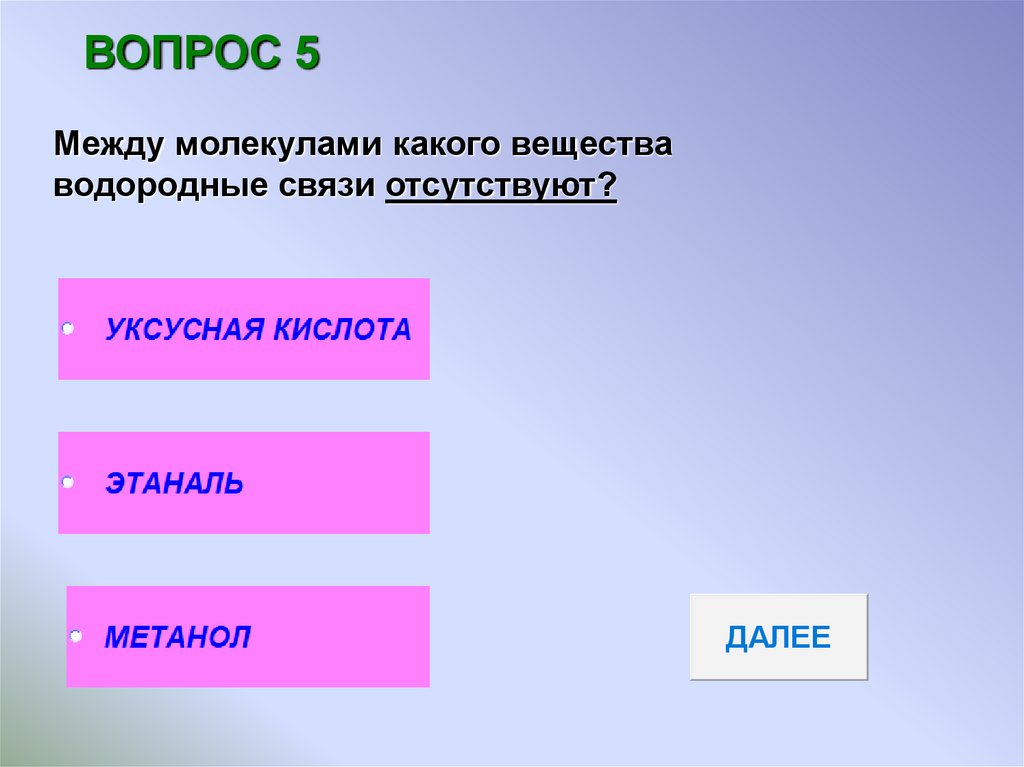 ВОПРОС 5

Между молекулами какого вещества водородные связи отсутствуют?

УКСУСНАЯ КИСЛОТА

ЭТАНАЛЬ

МЕТАНОЛ

ДАЛЕЕ